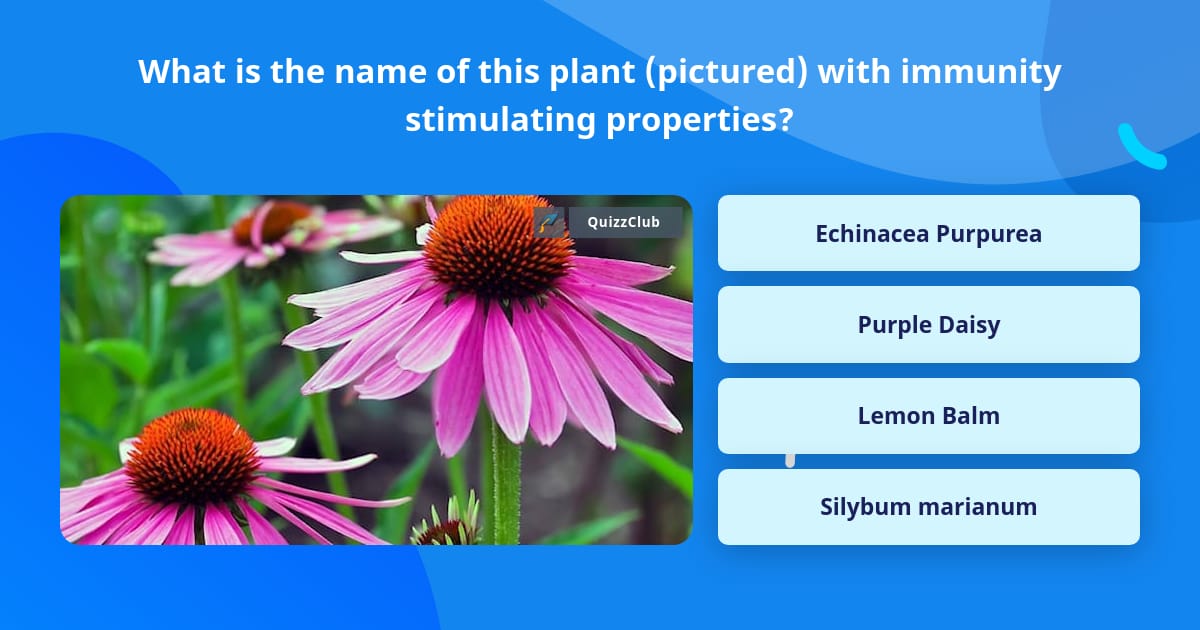 What is the name of this plant (pictured) with immunity stimulating properties?

QuizzClub

Echinacea Purpurea

Purple Daisy

Lemon Balm

Silybum marianum